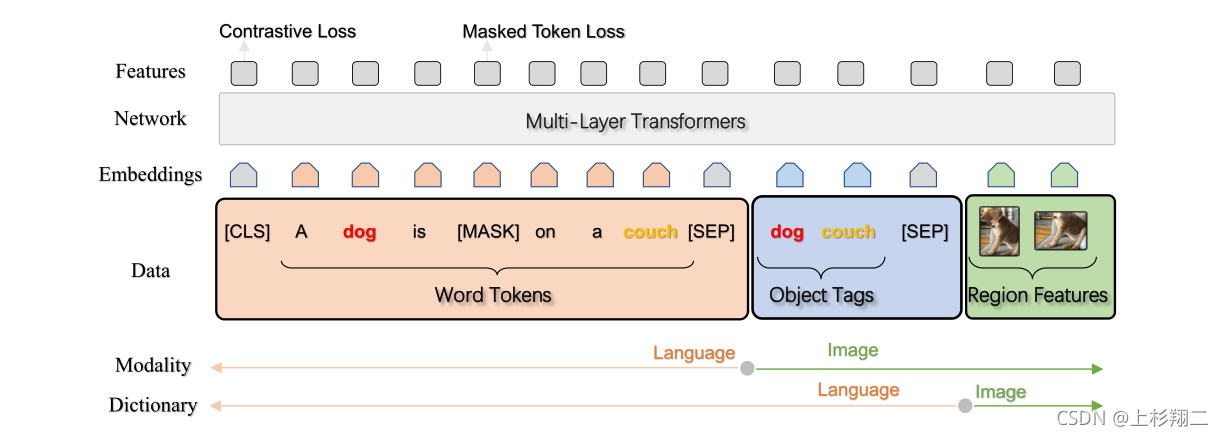 Contrastive Loss
Masked Token Loss

Features

Network
Multi-Layer Transformers

Embeddings

Data
[CLS] A dog is [MASK] on a couch [SEP]
Word Tokens
dog couch [SEP]
Object Tags
Region Features

Modality
Language
Image

Dictionary
Language
Image

CSDN @上杉翔二